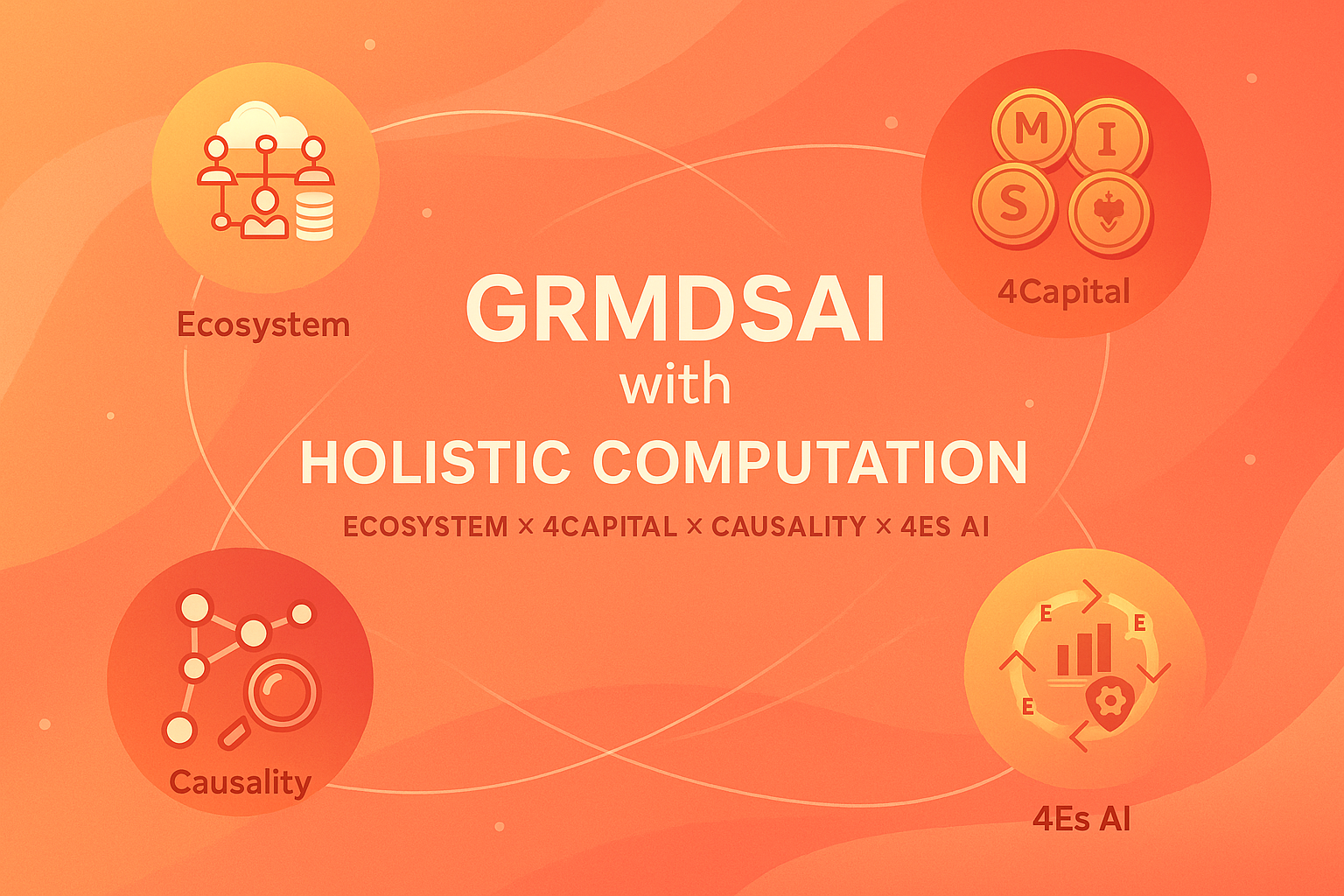 Ecosystem

M I S

4Capital

GRMDSAI
with
HOLISTIC COMPUTATION
ECOSYSTEM × 4CAPITAL × CAUSALITY × 4ES AI

Causality

E E E

4Es AI